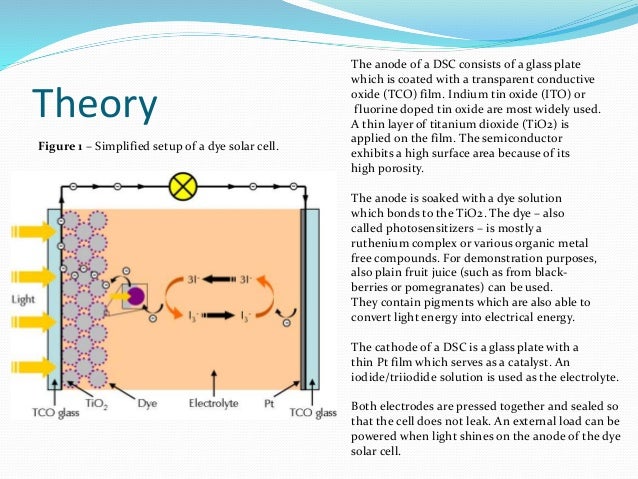 Theory

Figure 1 – Simplified setup of a dye solar cell.

Light

$3I^-$

$3I^-$

$I_3^-$

$I_3^-$

TCO glass

$TiO_2$

Dye

Electrolyte

Pt

TCO glass

The anode of a DSC consists of a glass plate which is coated with a transparent conductive oxide (TCO) film. Indium tin oxide (ITO) or fluorine doped tin oxide are most widely used. A thin layer of titanium dioxide (TiO2) is applied on the film. The semiconductor exhibits a high surface area because of its high porosity.

The anode is soaked with a dye solution which bonds to the TiO2. The dye – also called photosensitizers – is mostly a ruthenium complex or various organic metal free compounds. For demonstration purposes, also plain fruit juice (such as from blackberries or pomegranates) can be used. They contain pigments which are also able to convert light energy into electrical energy.

The cathode of a DSC is a glass plate with a thin Pt film which serves as a catalyst. An iodide/triiodide solution is used as the electrolyte.

Both electrodes are pressed together and sealed so that the cell does not leak. An external load can be powered when light shines on the anode of the dye solar cell.